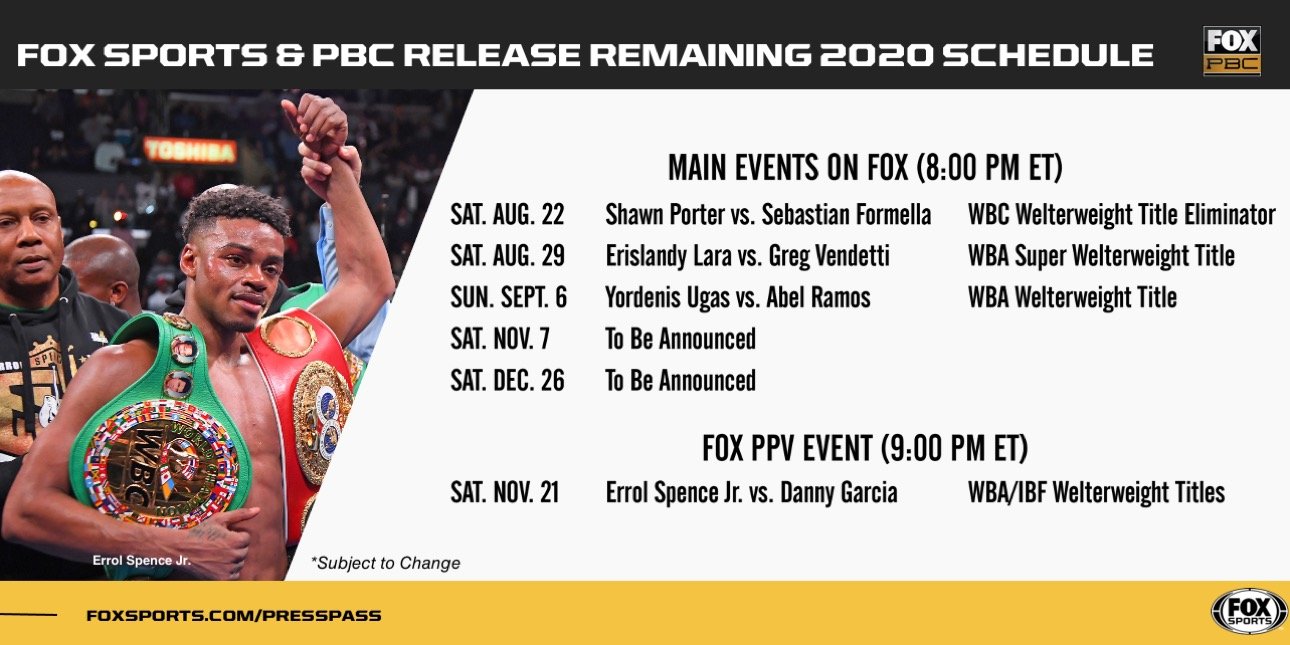 FOX SPORTS & PBC RELEASE REMAINING 2020 SCHEDULE

FOX PBC

TOSHIBA

WBC

Errol Spence Jr.

MAIN EVENTS ON FOX (8:00 PM ET)

| | | |
|---|---|---|
| SAT. AUG. 22 | Shawn Porter vs. Sebastian Formella | WBC Welterweight Title Eliminator |
| SAT. AUG. 29 | Erislandy Lara vs. Greg Vendetti | WBA Super Welterweight Title |
| SUN. SEPT. 6 | Yordenis Ugas vs. Abel Ramos | WBA Welterweight Title |
| SAT. NOV. 7 | To Be Announced | |
| SAT. DEC. 26 | To Be Announced | |

FOX PPV EVENT (9:00 PM ET)

| | | |
|---|---|---|
| SAT. NOV. 21 | Errol Spence Jr. vs. Danny Garcia | WBA/IBF Welterweight Titles |

*Subject to Change

FOXSPORTS.COM/PRESSPASS

FOX SPORTS